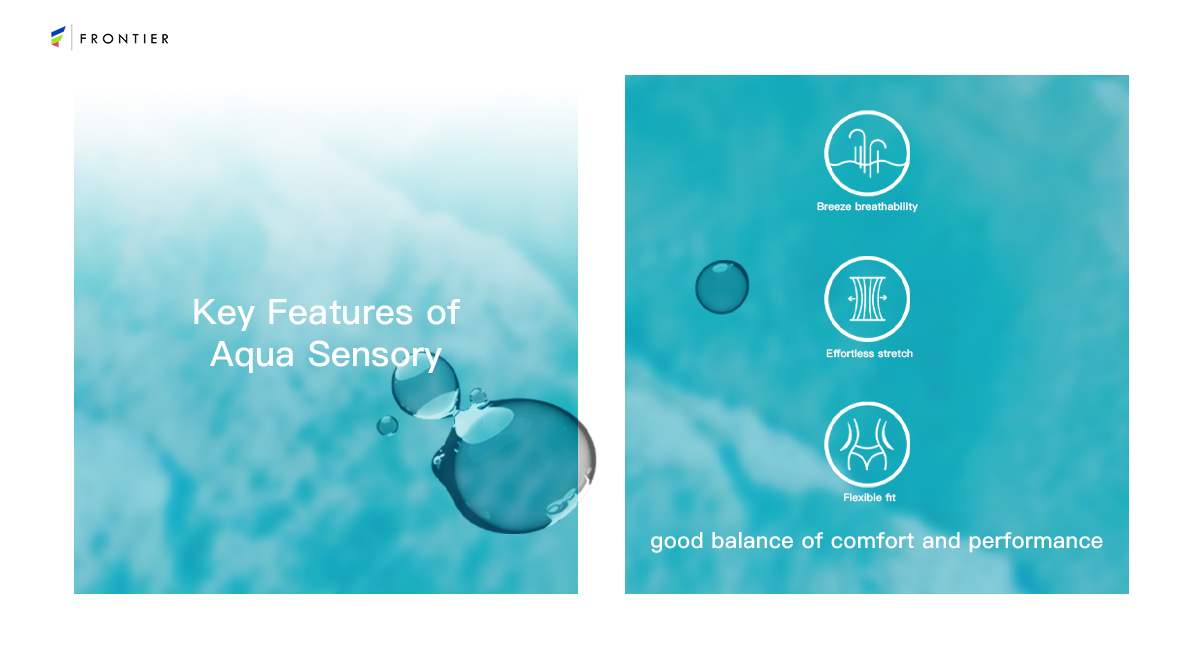 FRONTIER

Key Features of Aqua Sensory

Breeze breathability

Effortless stretch

Flexible fit

good balance of comfort and performance